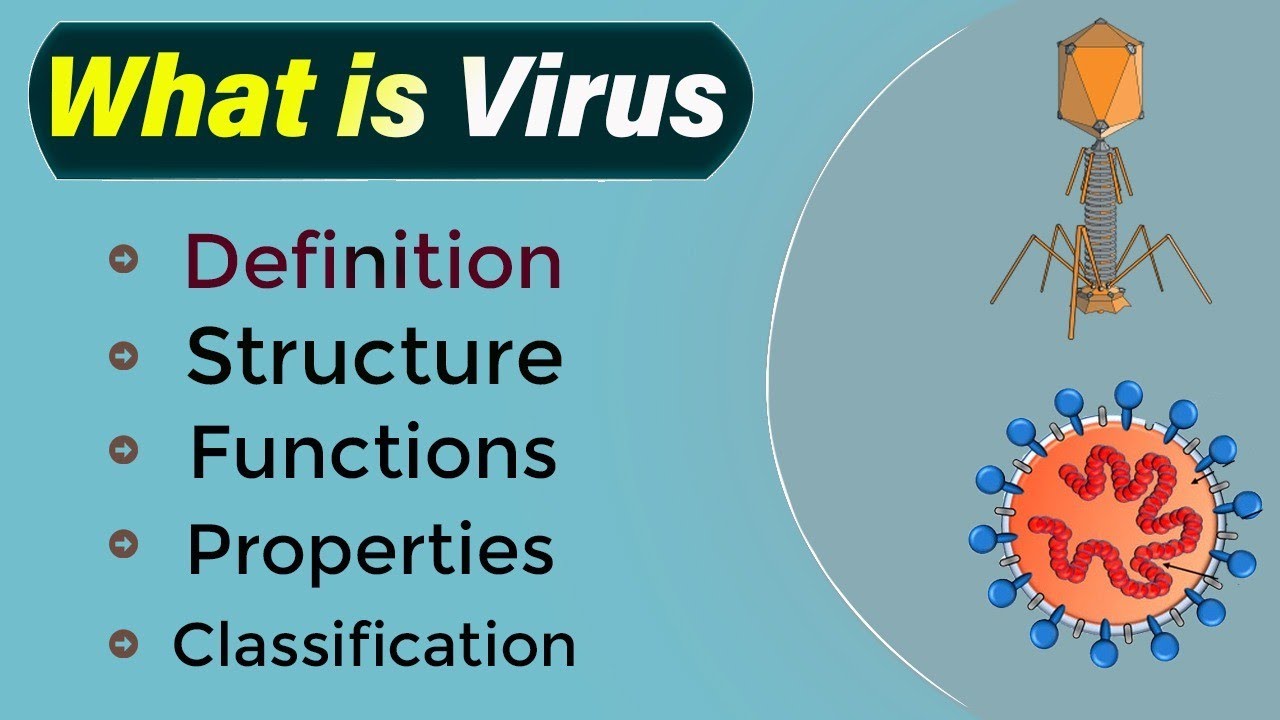 What is Virus

Definition
Structure
Functions
Properties
Classification